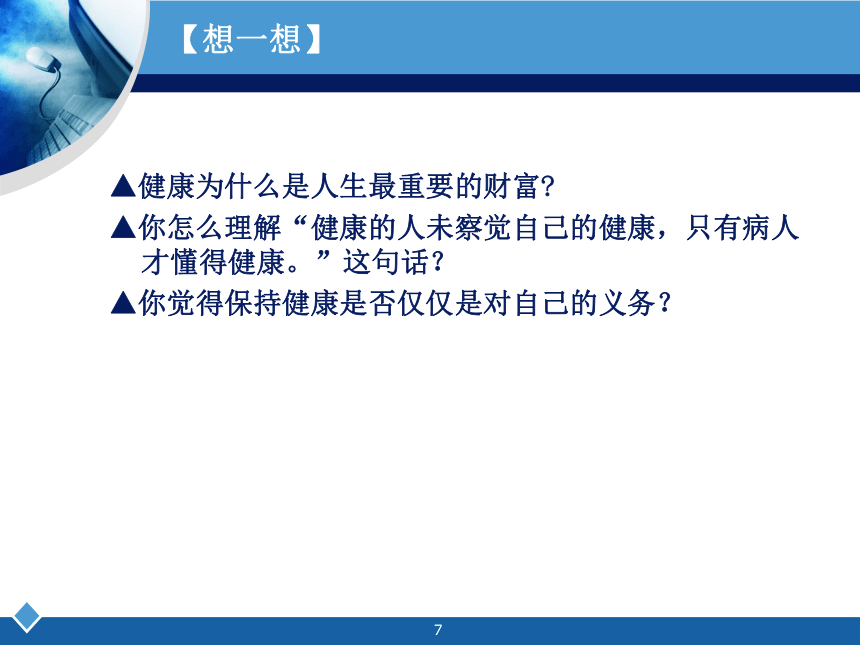 【想一想】

▲健康为什么是人生最重要的财富?

▲你怎么理解“健康的人未察觉自己的健康，只有病人才懂得健康。”这句话？

▲你觉得保持健康是否仅仅是对自己的义务？

7